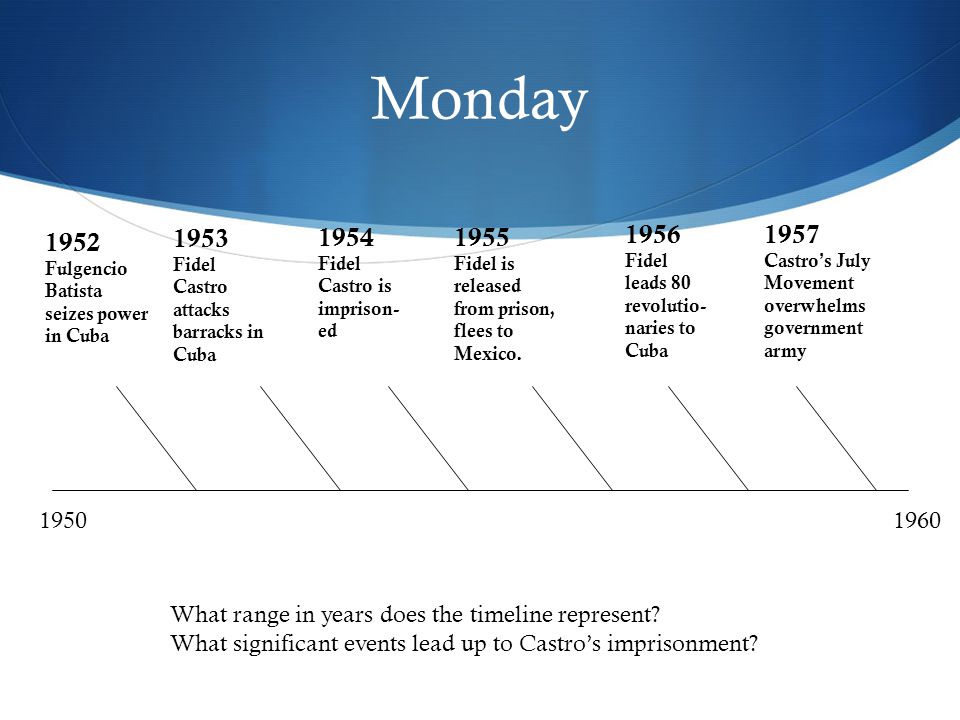 Monday

1952
Fulgencio Batista seizes power in Cuba

1953
Fidel Castro attacks barracks in Cuba

1954
Fidel Castro is imprisoned

1955
Fidel is released from prison, flees to Mexico.

1956
Fidel leads 80 revolutionaries to Cuba

1957
Castro's July Movement overwhelms government army

1950

1960

What range in years does the timeline represent?
What significant events lead up to Castro's imprisonment?